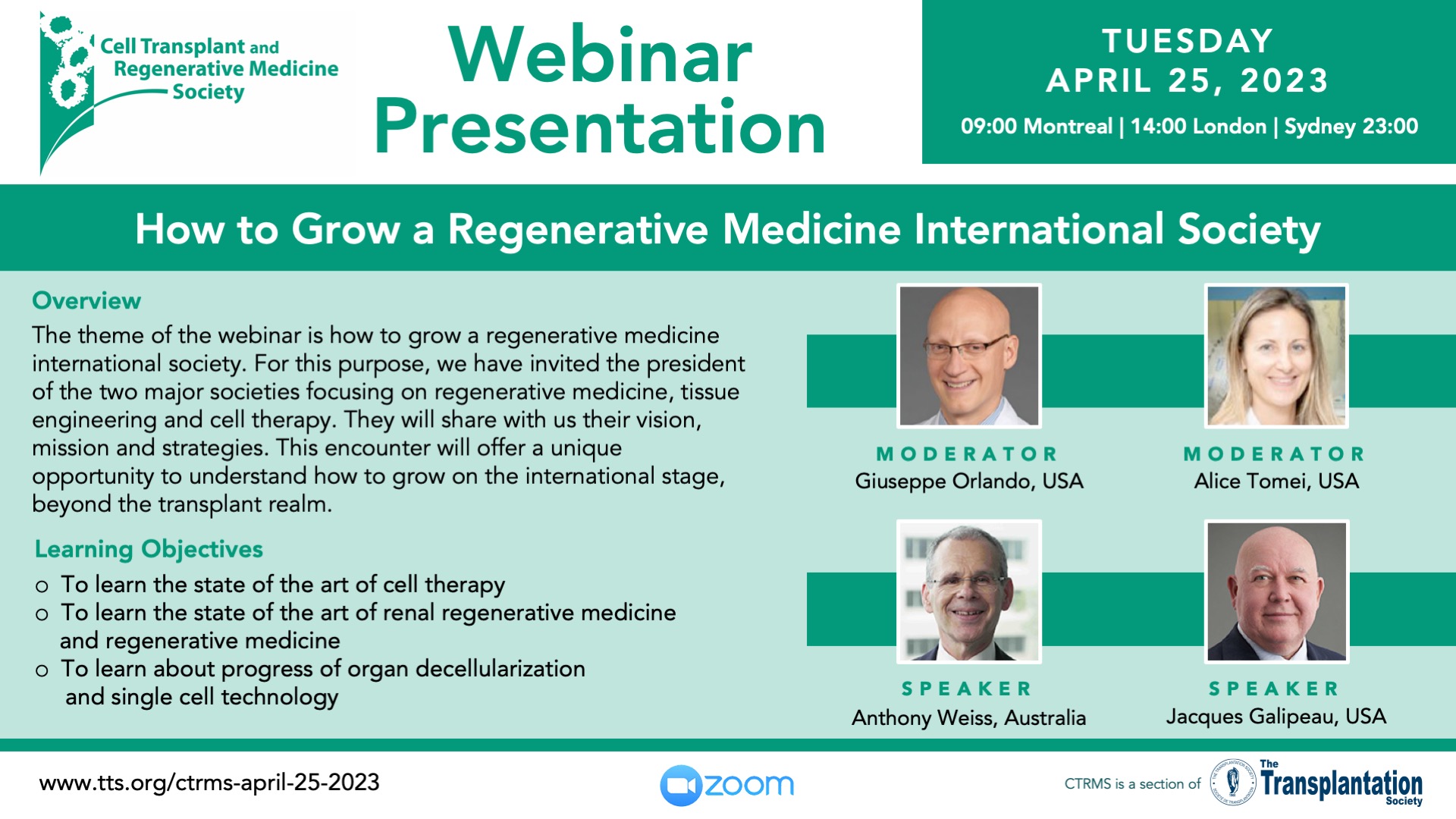 Cell Transplant and Regenerative Medicine Society

Webinar Presentation

TUESDAY
APRIL 25, 2023
09:00 Montreal | 14:00 London | Sydney 23:00

How to Grow a Regenerative Medicine International Society

Overview
The theme of the webinar is how to grow a regenerative medicine international society. For this purpose, we have invited the president of the two major societies focusing on regenerative medicine, tissue engineering and cell therapy. They will share with us their vision, mission and strategies. This encounter will offer a unique opportunity to understand how to grow on the international stage, beyond the transplant realm.

Learning Objectives
o To learn the state of the art of cell therapy
o To learn the state of the art of renal regenerative medicine and regenerative medicine
o To learn about progress of organ decellularization and single cell technology

MODERATOR
Giuseppe Orlando, USA

MODERATOR
Alice Tomei, USA

SPEAKER
Anthony Weiss, Australia

SPEAKER
Jacques Galipeau, USA

www.tts.org/ctrms-april-25-2023

zoom

CTRMS is a section of The Transplantation Society